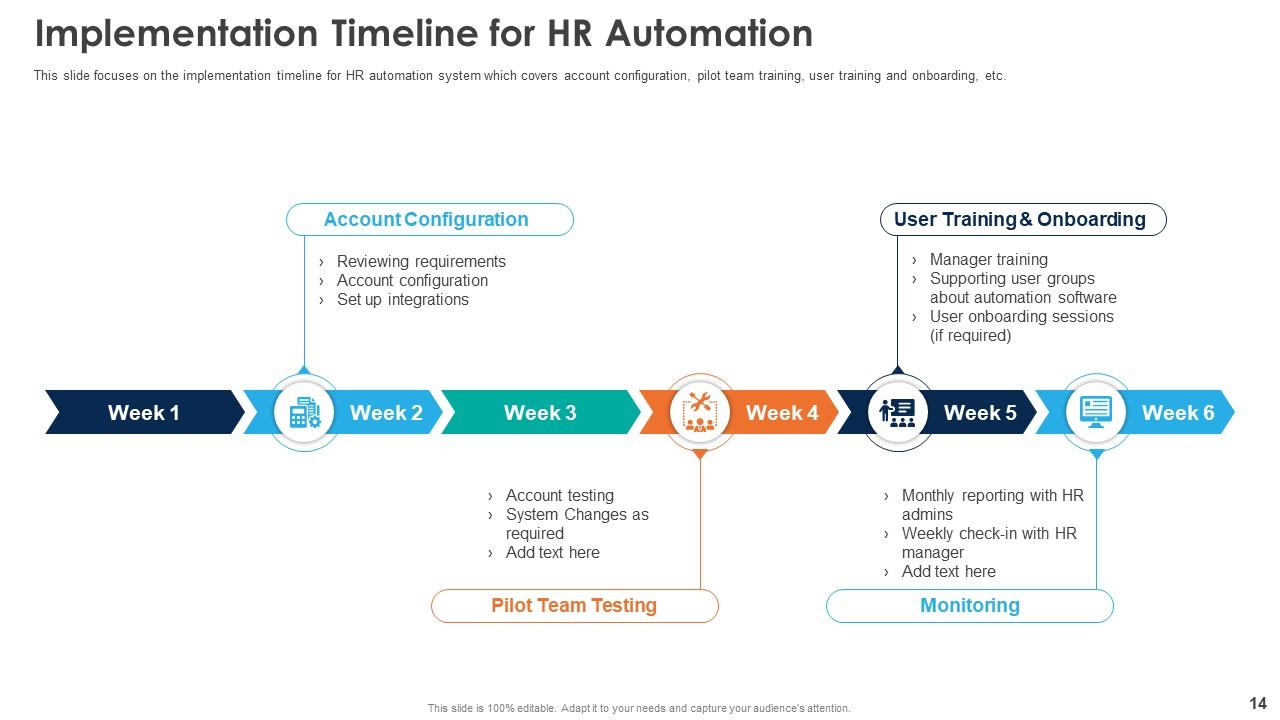 Implementation Timeline for HR Automation

This slide focuses on the implementation timeline for HR automation system which covers account configuration, pilot team training, user training and onboarding, etc.

Account Configuration

› Reviewing requirements
› Account configuration
› Set up integrations

User Training & Onboarding

› Manager training
› Supporting user groups about automation software
› User onboarding sessions (if required)

Week 1 Week 2 Week 3 Week 4 Week 5 Week 6

› Account testing
› System Changes as required
› Add text here

Pilot Team Testing

› Monthly reporting with HR admins
› Weekly check-in with HR manager
› Add text here

Monitoring

This slide is 100% editable. Adapt it to your needs and capture your audience's attention.

14